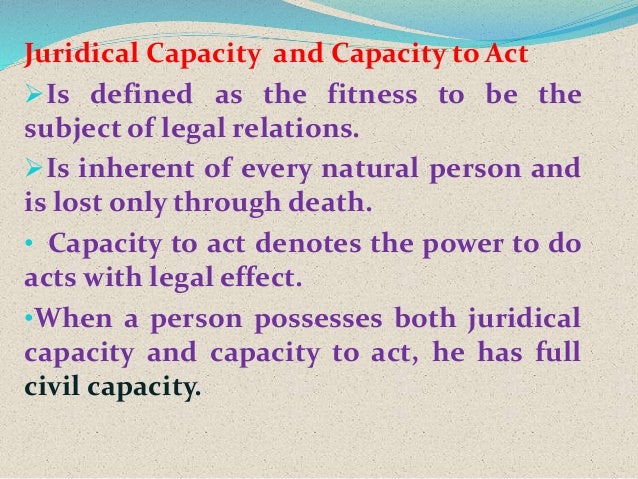 Juridical Capacity and Capacity to Act

➢Is defined as the fitness to be the subject of legal relations.

➢Is inherent of every natural person and is lost only through death.

• Capacity to act denotes the power to do acts with legal effect.

•When a person possesses both juridical capacity and capacity to act, he has full civil capacity.